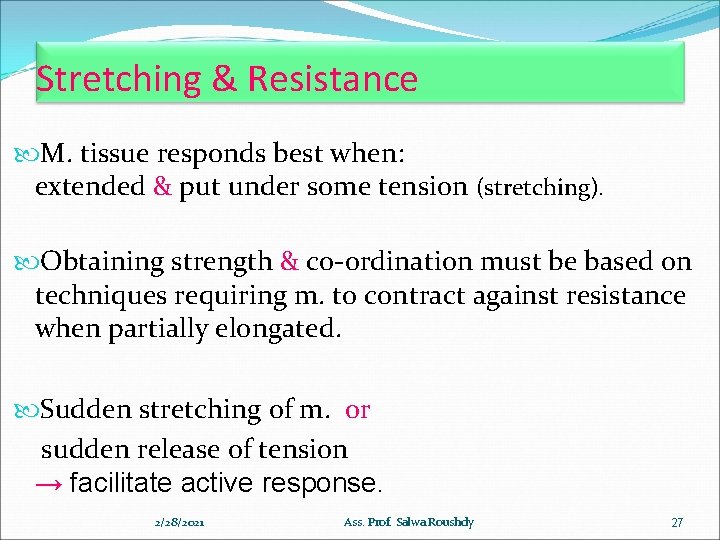 Stretching & Resistance

M. tissue responds best when: extended & put under some tension (stretching).

Obtaining strength & co-ordination must be based on techniques requiring m. to contract against resistance when partially elongated.

Sudden stretching of m. or sudden release of tension → facilitate active response.

2/28/2021 Ass. Prof. Salwa Roushdy 27